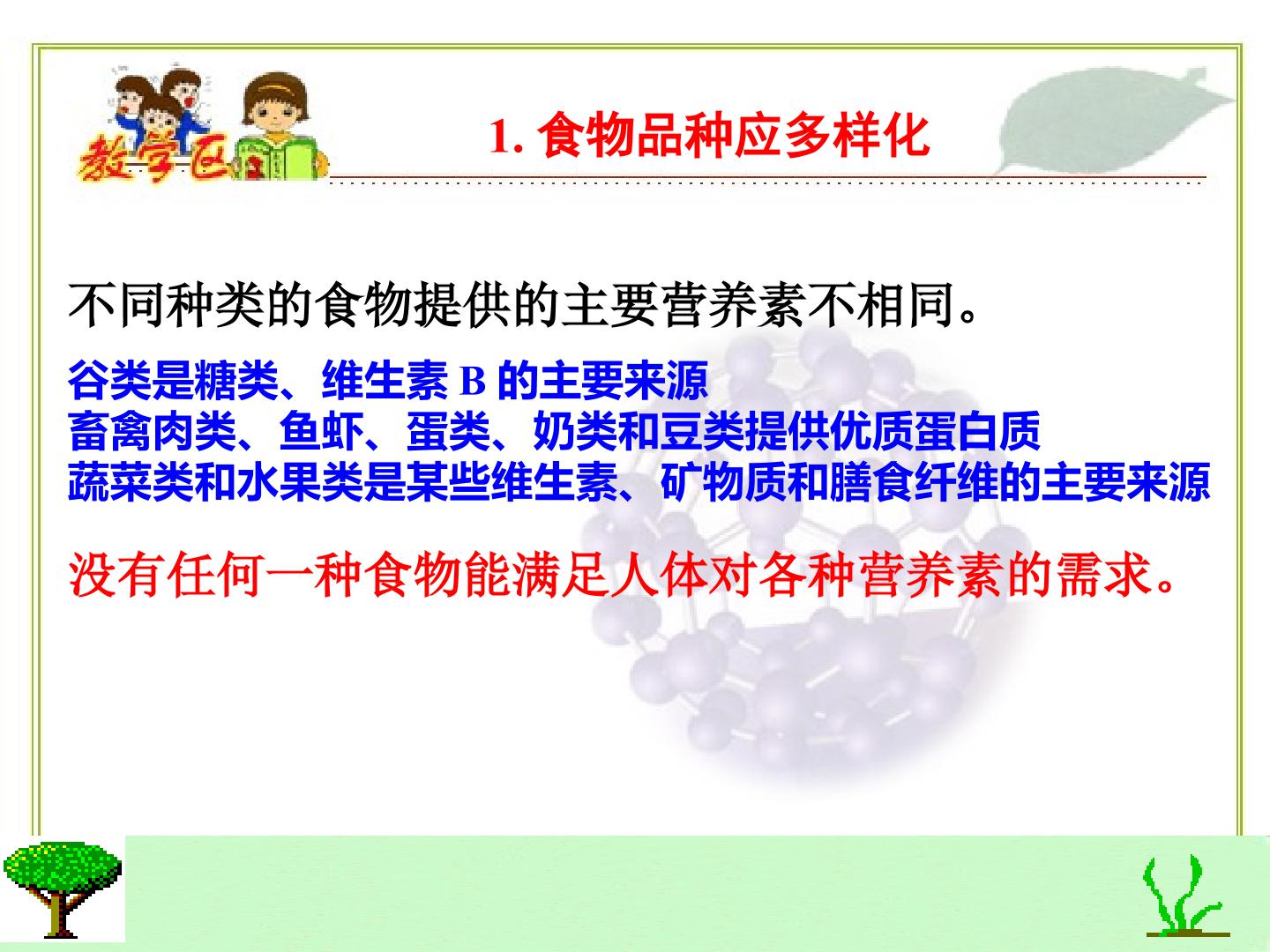 教学区

1. 食物品种应多样化

不同种类的食物提供的主要营养素不相同。

谷类是糖类、维生素 B 的主要来源
畜禽肉类、鱼虾、蛋类、奶类和豆类提供优质蛋白质
蔬菜类和水果类是某些维生素、矿物质和膳食纤维的主要来源

没有任何一种食物能满足人体对各种营养素的需求。